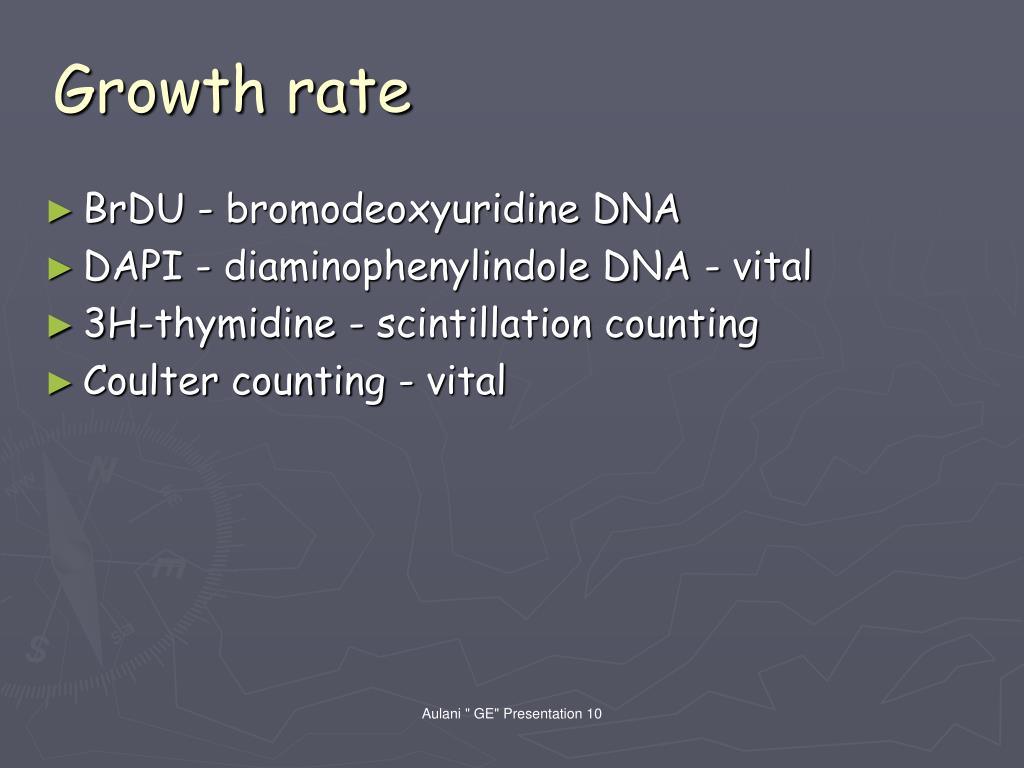 Growth rate

► BrDU - bromodeoxyuridine DNA
► DAPI - diaminophenylindole DNA - vital
► 3H-thymidine - scintillation counting
► Coulter counting - vital

Aulani " GE" Presentation 10